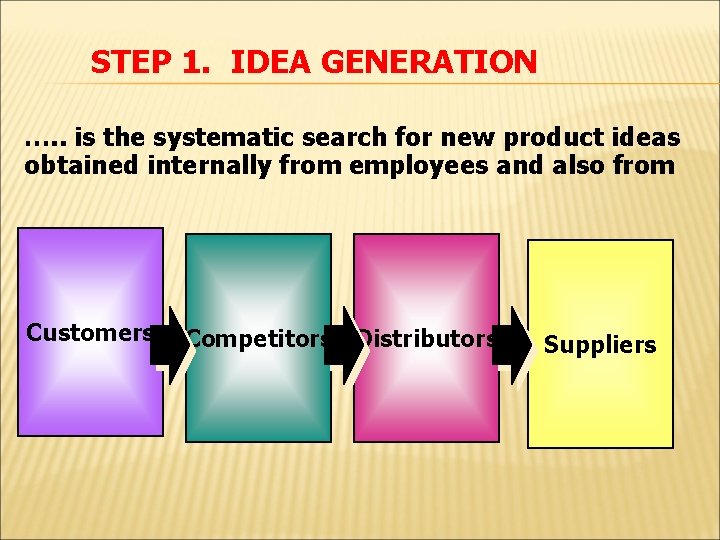 STEP 1. IDEA GENERATION

….. is the systematic search for new product ideas obtained internally from employees and also from

Customers

Competitors

Distributors

Suppliers